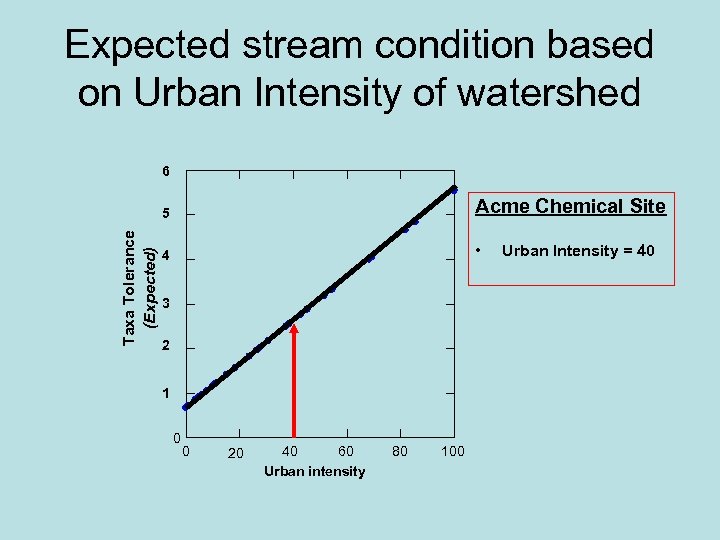 Expected stream condition based on Urban Intensity of watershed

Taxa Tolerance
(Expected)

6
5
4
3
2
1
0

0
20
40
60
80
100

Urban intensity

Acme Chemical Site

• Urban Intensity = 40